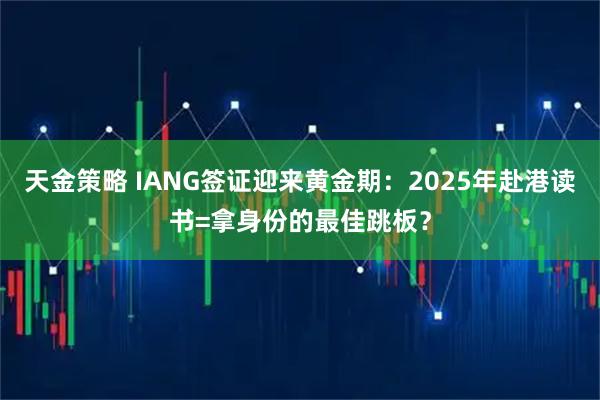 天金策略 IANG签证迎来黄金期：2025年赴港读书=拿身份的最佳跳板？